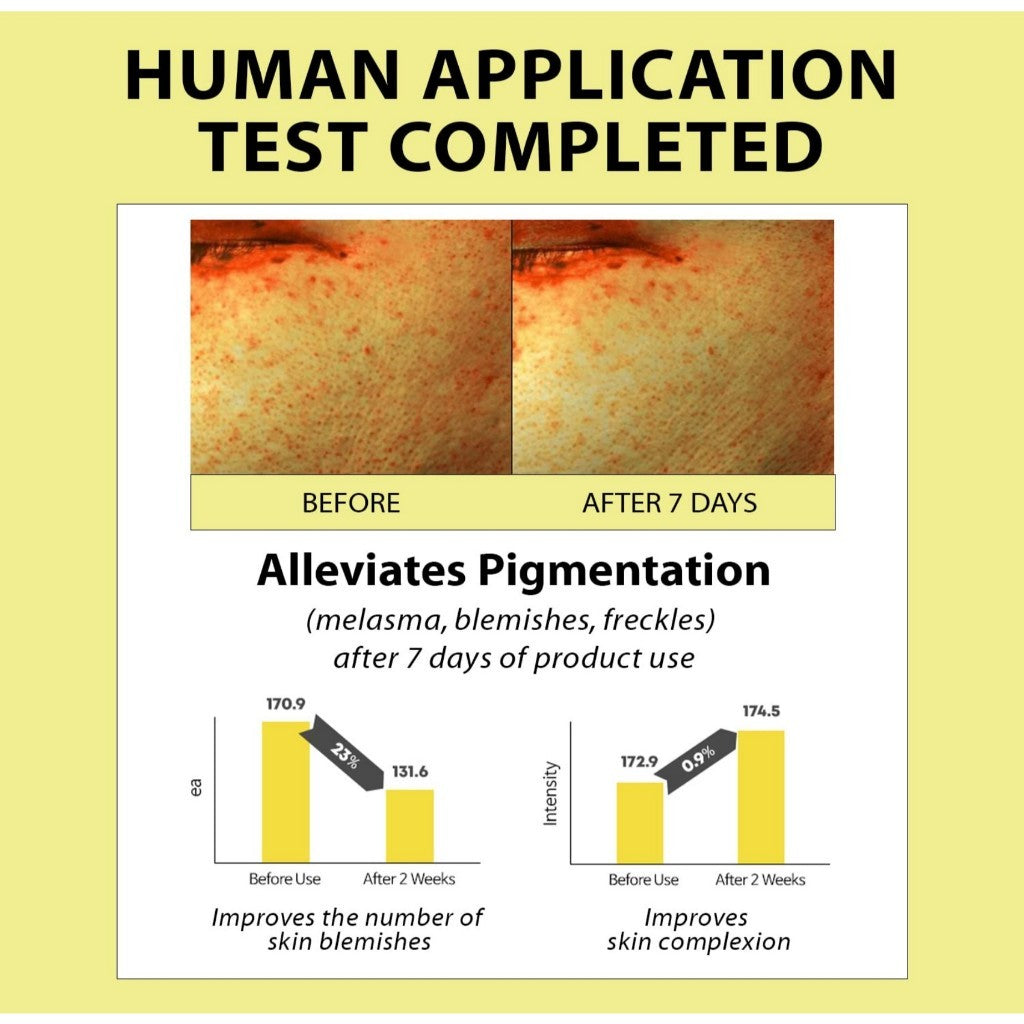 HUMAN APPLICATION TEST COMPLETED

BEFORE

AFTER 7 DAYS

Alleviates Pigmentation

(melasma, blemishes, freckles) after 7 days of product use

ea

170.9

23%

131.6

Before Use

After 2 Weeks

Improves the number of skin blemishes

Intensity

172.9

0.9%

174.5

Before Use

After 2 Weeks

Improves skin complexion